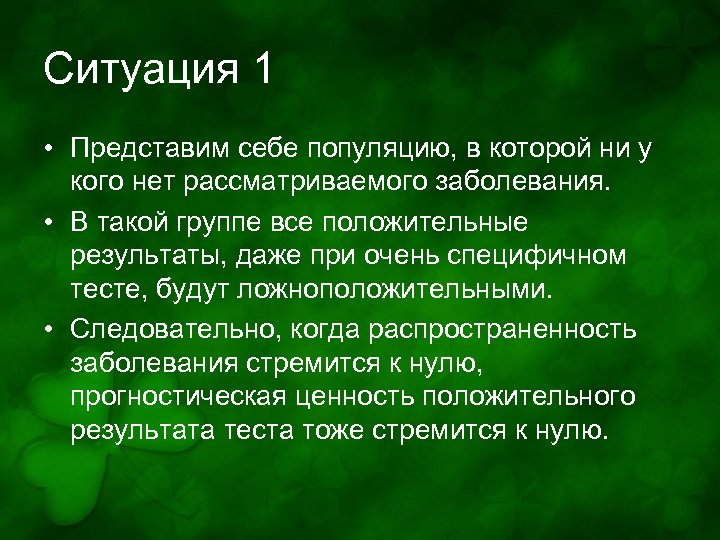 Ситуация 1

• Представим себе популяцию, в которой ни у кого нет рассматриваемого заболевания.
• В такой группе все положительные результаты, даже при очень специфичном тесте, будут ложноположительными.
• Следовательно, когда распространенность заболевания стремится к нулю, прогностическая ценность положительного результата теста тоже стремится к нулю.